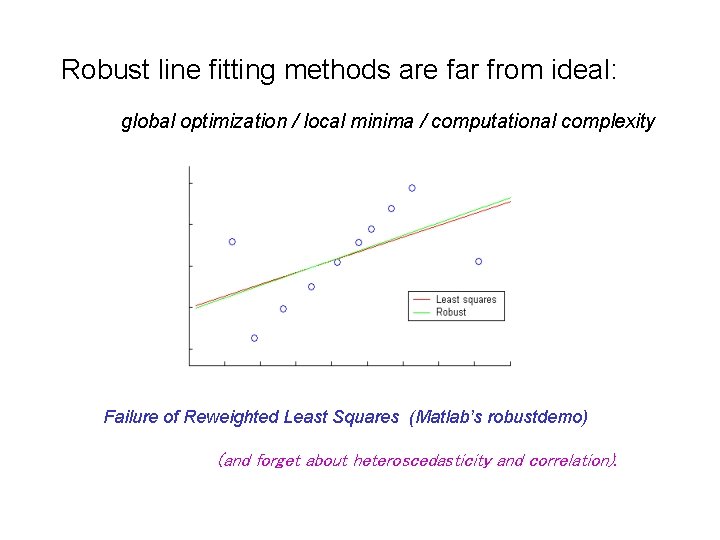 Robust line fitting methods are far from ideal:

global optimization / local minima / computational complexity

Least squares
Robust

Failure of Reweighted Least Squares (Matlab's robustdemo)

(and forget about heteroscedasticity and correlation).